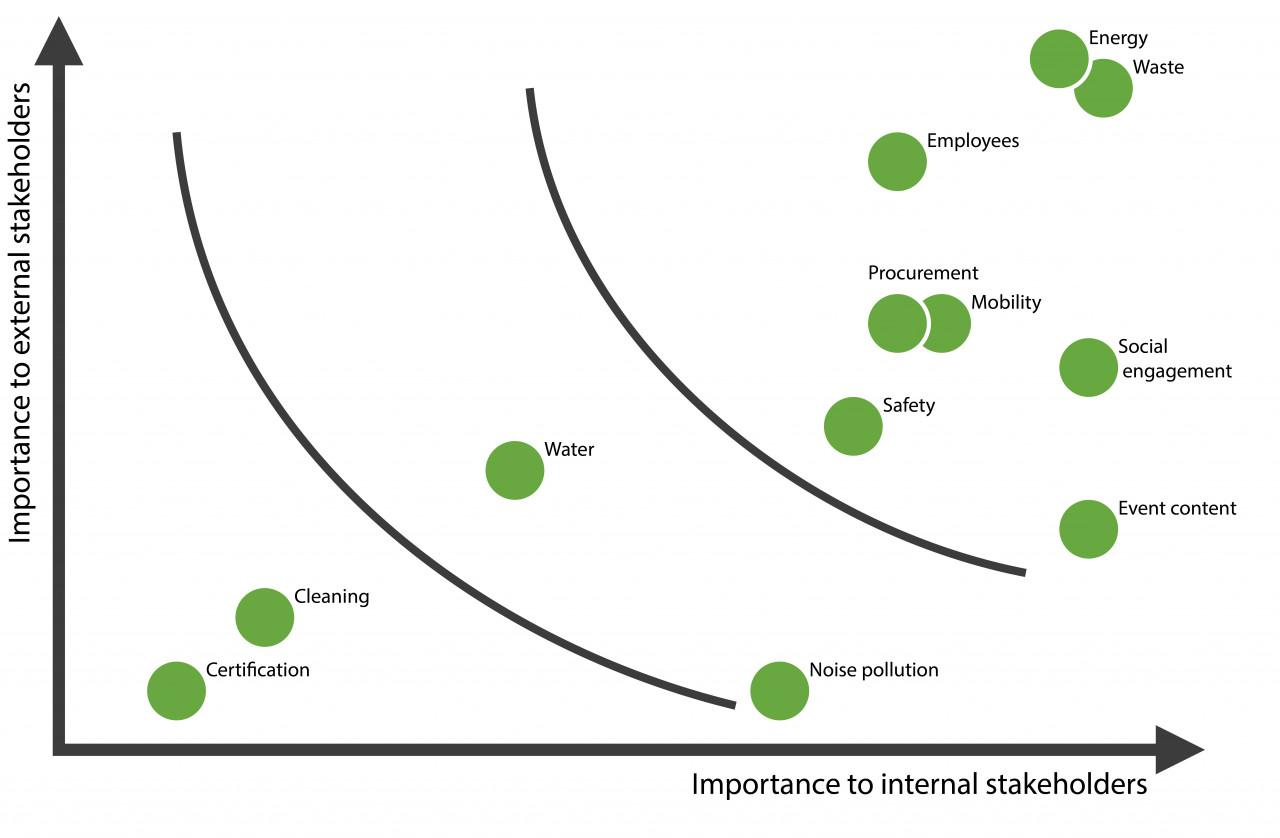 Importance to external stakeholders

Energy

Waste

Employees

Procurement

Mobility

Social engagement

Safety

Water

Event content

Cleaning

Certification

Noise pollution

Importance to internal stakeholders